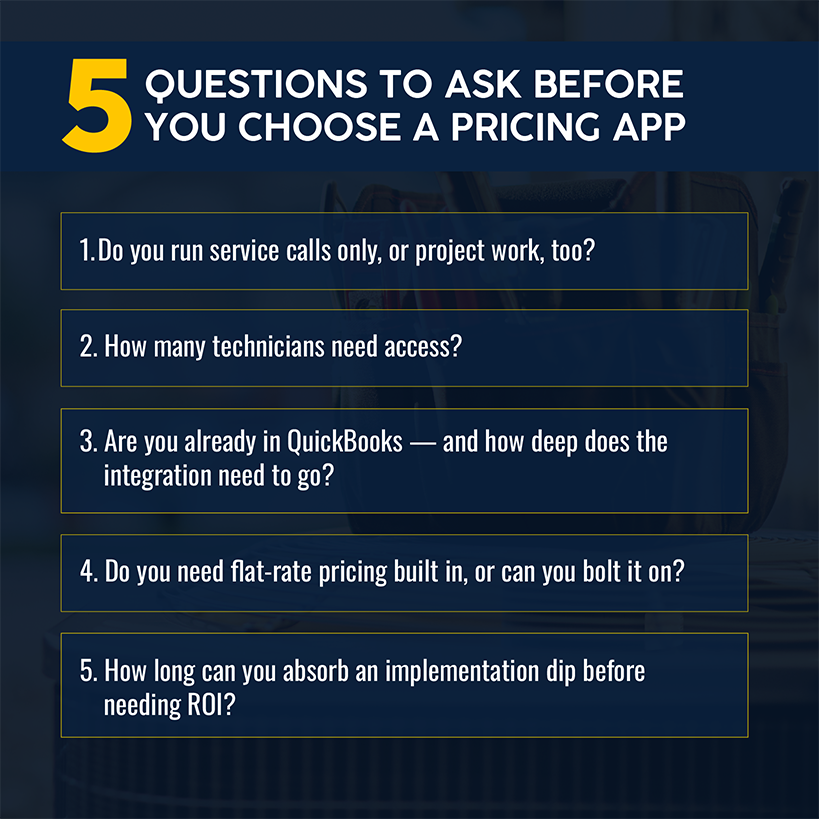 5 QUESTIONS TO ASK BEFORE YOU CHOOSE A PRICING APP

1.Do you run service calls only, or project work, too?

2. How many technicians need access?

3. Are you already in QuickBooks — and how deep does the integration need to go?

4. Do you need flat-rate pricing built in, or can you bolt it on?

5. How long can you absorb an implementation dip before needing ROI?